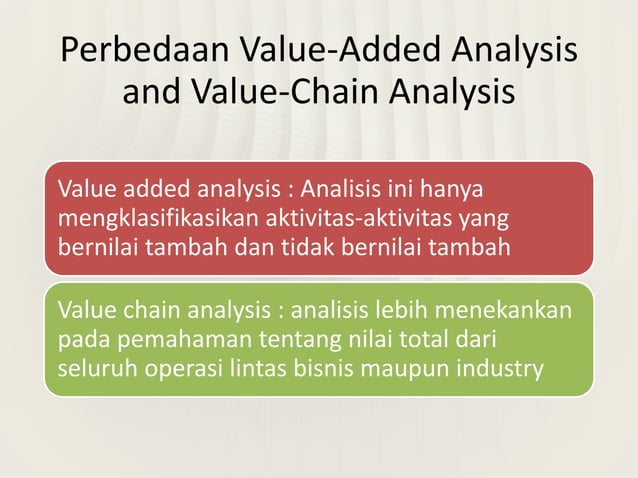 Perbedaan Value-Added Analysis and Value-Chain Analysis

Value added analysis : Analisis ini hanya mengklasifikasikan aktivitas-aktivitas yang bernilai tambah dan tidak bernilai tambah

Value chain analysis : analisis lebih menekankan pada pemahaman tentang nilai total dari seluruh operasi lintas bisnis maupun industry